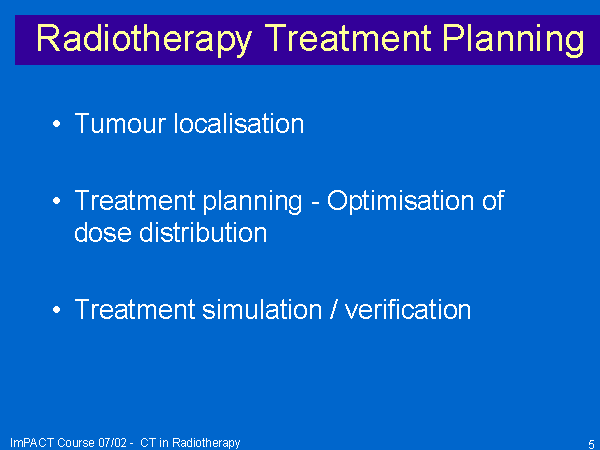 Radiotherapy Treatment Planning

• Tumour localisation

• Treatment planning - Optimisation of dose distribution

• Treatment simulation / verification

ImPACT Course 07/02 - CT in Radiotherapy

5